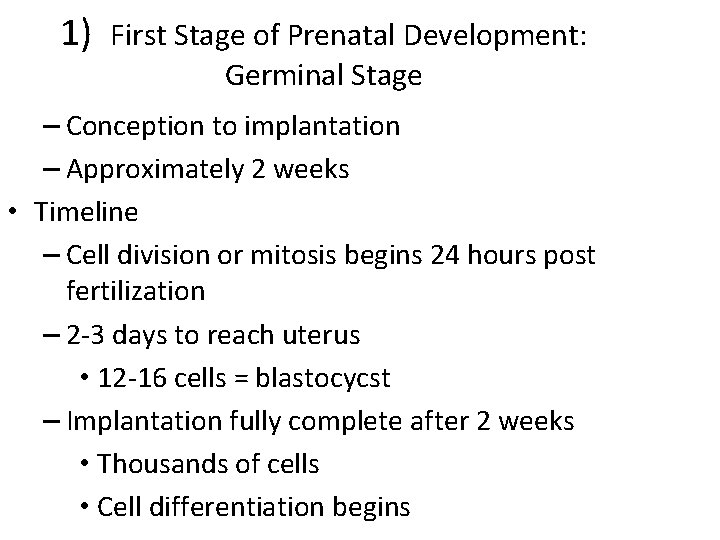 1) First Stage of Prenatal Development: Germinal Stage

– Conception to implantation
– Approximately 2 weeks

• Timeline
– Cell division or mitosis begins 24 hours post fertilization
– 2-3 days to reach uterus
• 12-16 cells = blastocycst
– Implantation fully complete after 2 weeks
• Thousands of cells
• Cell differentiation begins